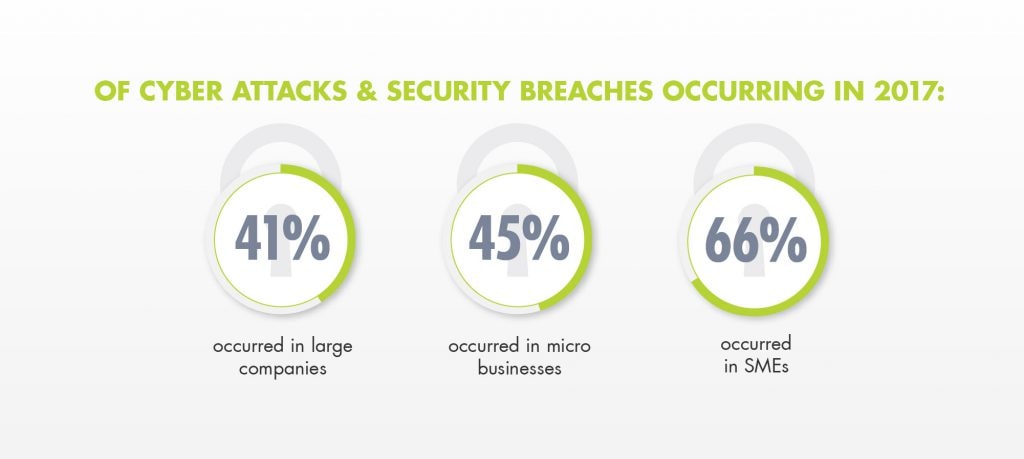 OF CYBER ATTACKS & SECURITY BREACHES OCCURRING IN 2017:

41%

occurred in large companies

45%

occurred in micro businesses

66%

occurred in SMEs